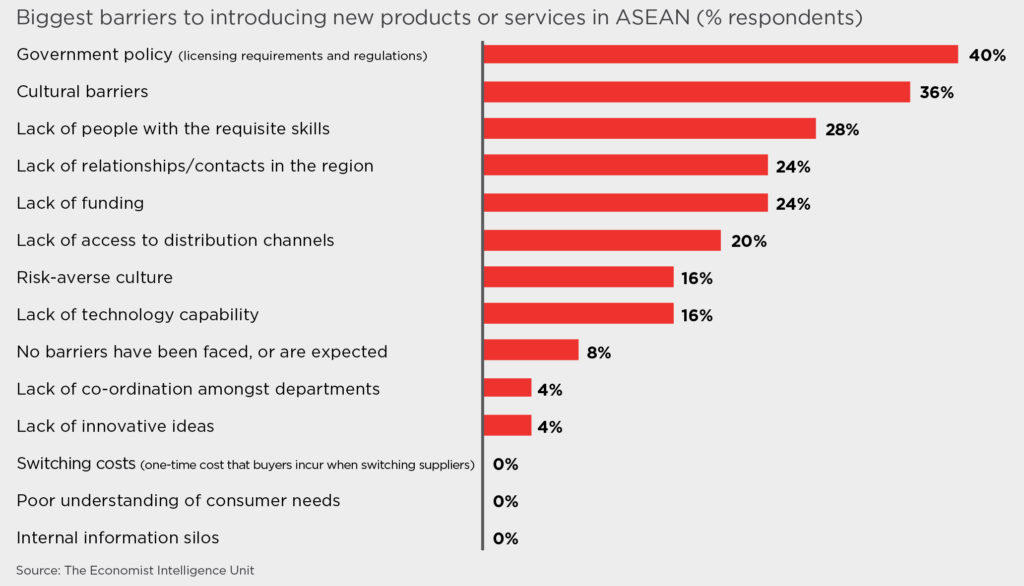 Biggest barriers to introducing new products or services in ASEAN (% respondents)

Government policy (licensing requirements and regulations) 40%
Cultural barriers 36%
Lack of people with the requisite skills 28%
Lack of relationships/contacts in the region 24%
Lack of funding 24%
Lack of access to distribution channels 20%
Risk-averse culture 16%
Lack of technology capability 16%
No barriers have been faced, or are expected 8%
Lack of co-ordination amongst departments 4%
Lack of innovative ideas 4%
Switching costs (one-time cost that buyers incur when switching suppliers) 0%
Poor understanding of consumer needs 0%
Internal information silos 0%

Source: The Economist Intelligence Unit